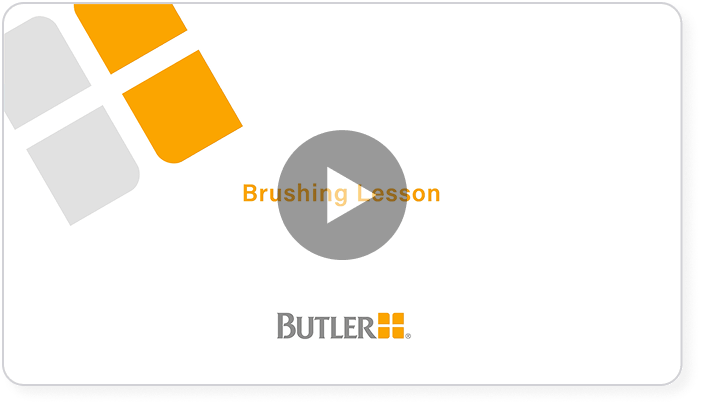 Brushing Lesson

BUTLER®